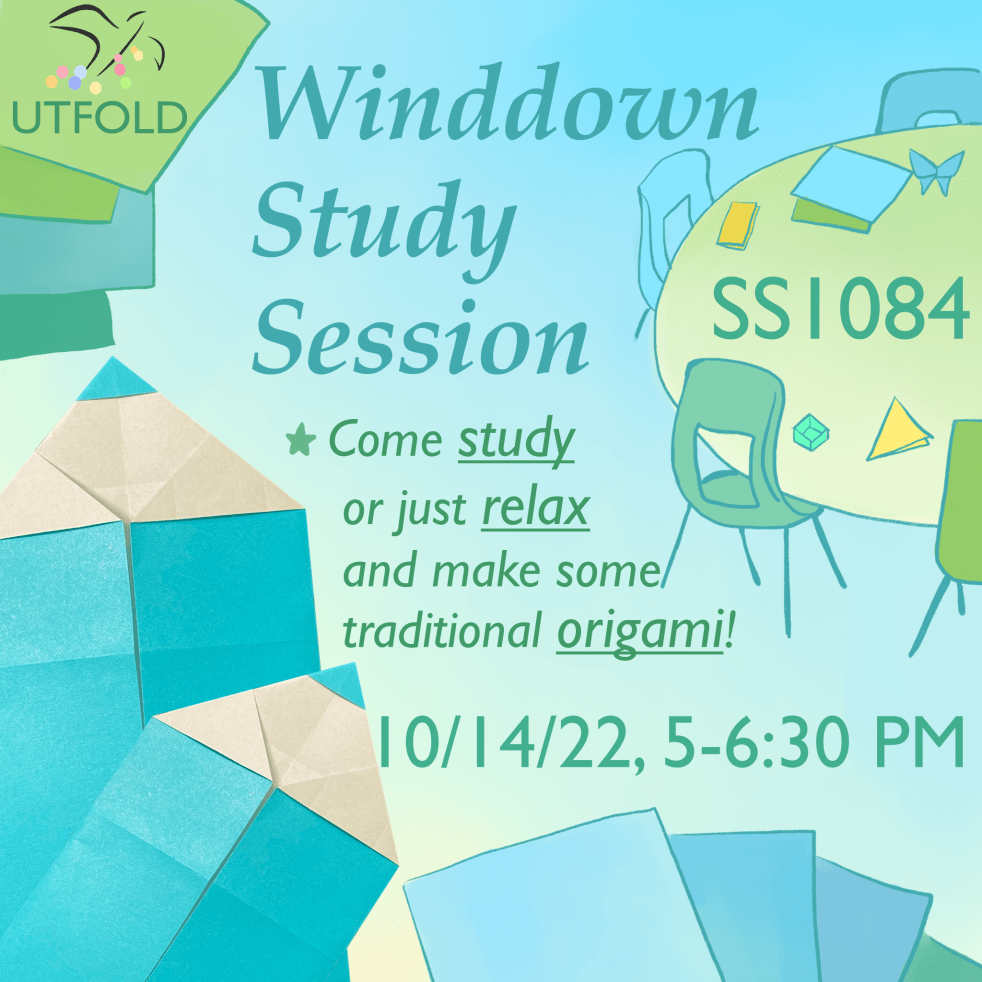 UTFOLD

Winddown Study Session

SS1084

Come study or just relax and make some traditional origami!

10/14/22, 5-6:30 PM